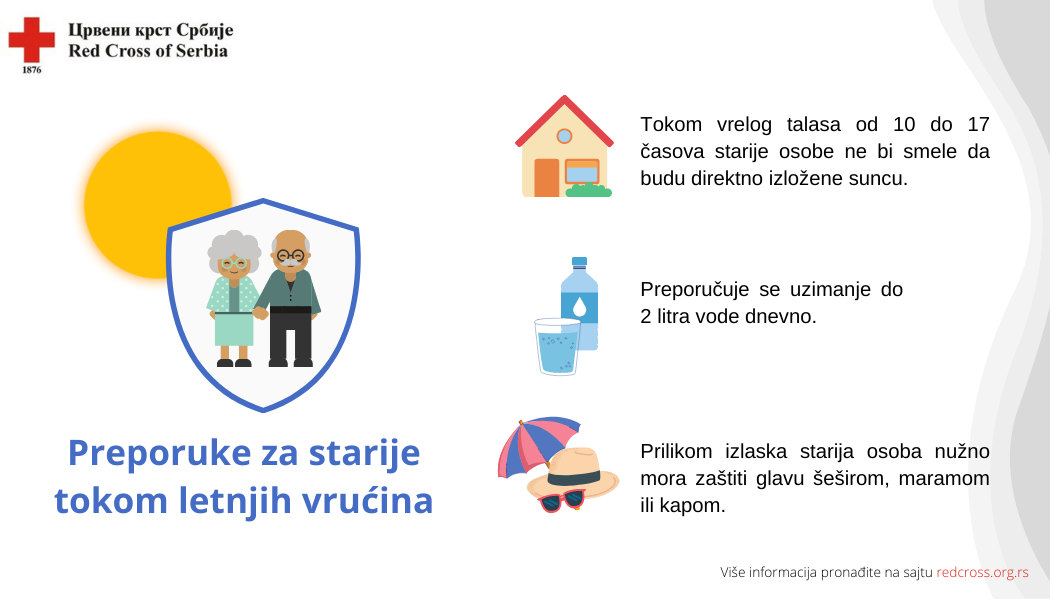 Црвени крст Србије
Red Cross of Serbia
1876

Preporuke za starije tokom letnjih vrućina

Tokom vrelog talasa od 10 do 17 časova starije osobe ne bi smele da budu direktno izložene suncu.

Preporučuje se uzimanje do 2 litra vode dnevno.

Prilikom izlaska starija osoba nužno mora zaštiti glavu šeširom, maramom ili kapom.

Više informacija pronađite na sajtu redcross.org.rs